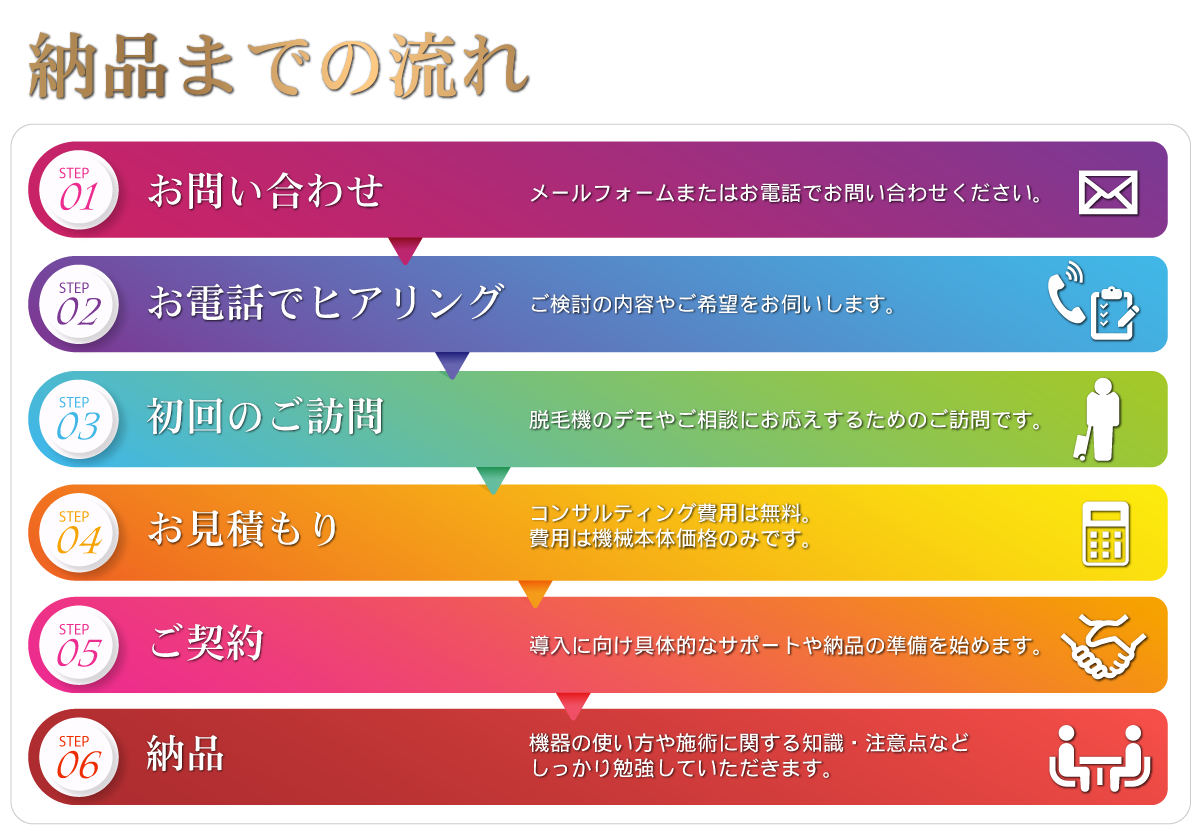 納品までの流れ

STEP 01
お問い合わせ
メールフォームまたはお電話でお問い合わせください。

STEP 02
お電話でヒアリング
ご検討の内容やご希望をお伺いします。

STEP 03
初回のご訪問
脱毛機のデモやご相談にお応えするためのご訪問です。

STEP 04
お見積もり
コンサルティング費用は無料。
費用は機械本体価格のみです。

STEP 05
ご契約
導入に向け具体的なサポートや納品の準備を始めます。

STEP 06
納品
機器の使い方や施術に関する知識・注意点など
しっかり勉強していただきます。